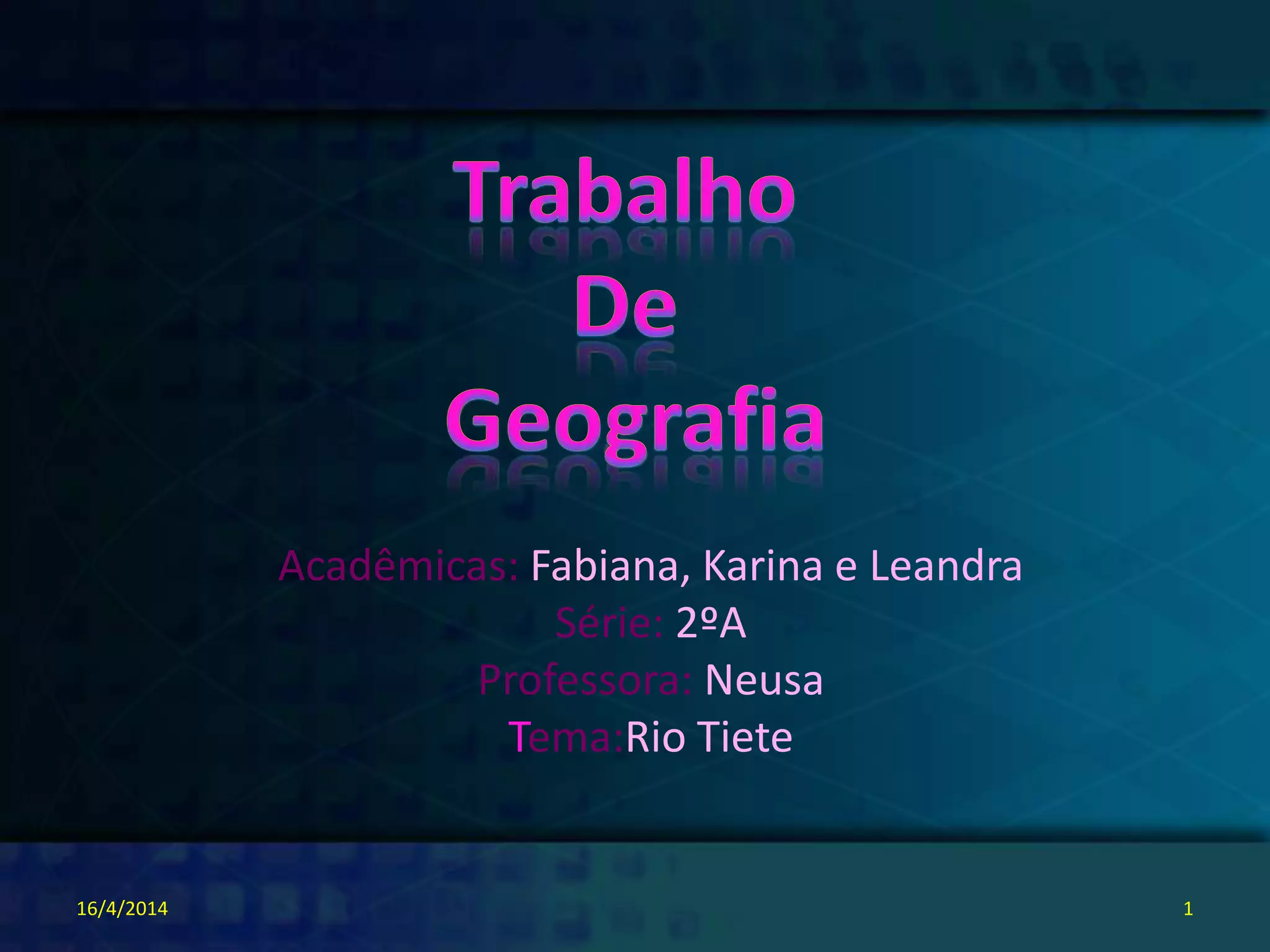 Trabalho
De
Geografia

Acadêmicas: Fabiana, Karina e Leandra
Série: 2ºA
Professora: Neusa
Tema:Rio Tiete

16/4/2014

1